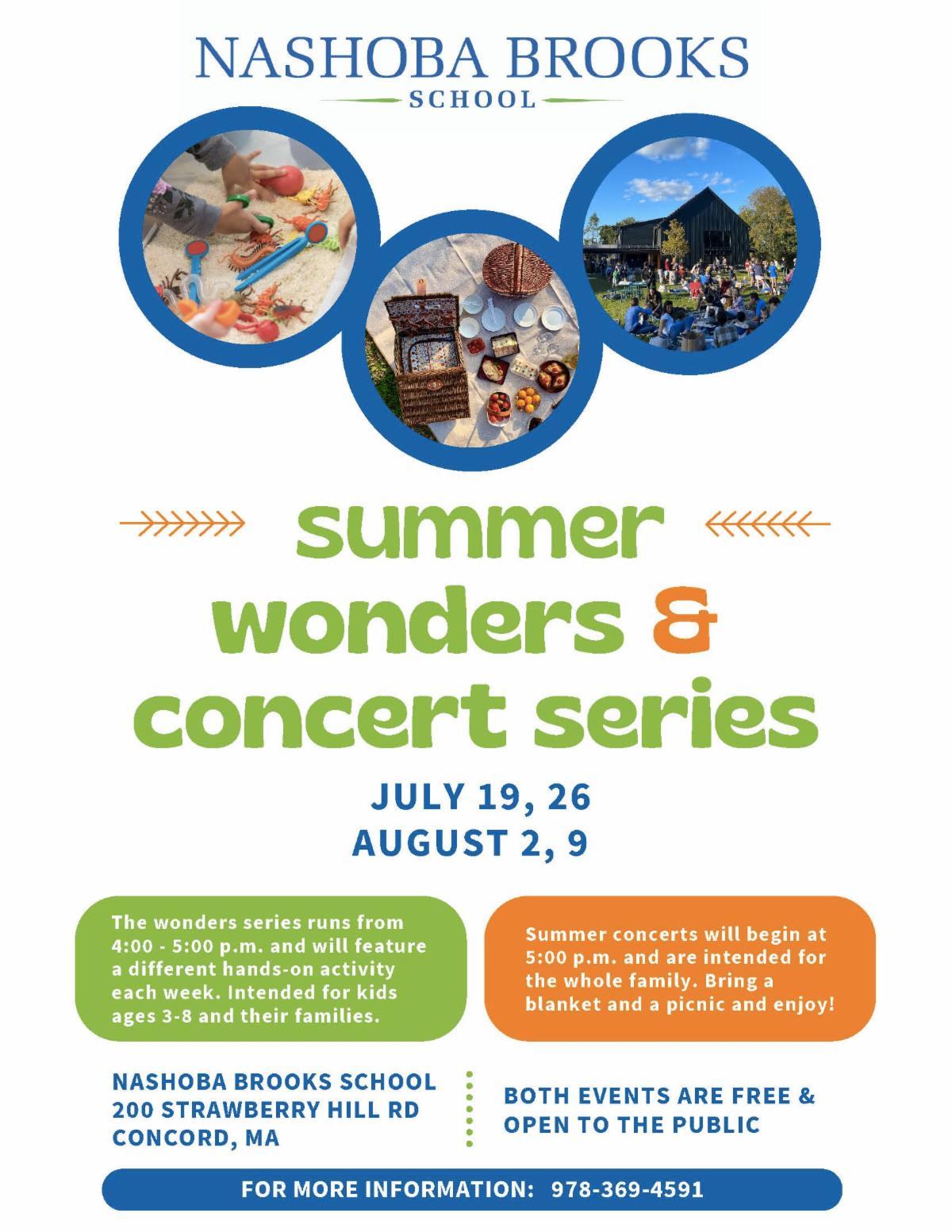 NASHOBA BROOKS
SCHOOL

summer wonders & concert series

JULY 19, 26
AUGUST 2, 9

The wonders series runs from 4:00 - 5:00 p.m. and will feature a different hands-on activity each week. Intended for kids ages 3-8 and their families.

Summer concerts will begin at 5:00 p.m. and are intended for the whole family. Bring a blanket and a picnic and enjoy!

NASHOBA BROOKS SCHOOL
200 STRAWBERRY HILL RD
CONCORD, MA

BOTH EVENTS ARE FREE & OPEN TO THE PUBLIC

FOR MORE INFORMATION: 978-369-4591